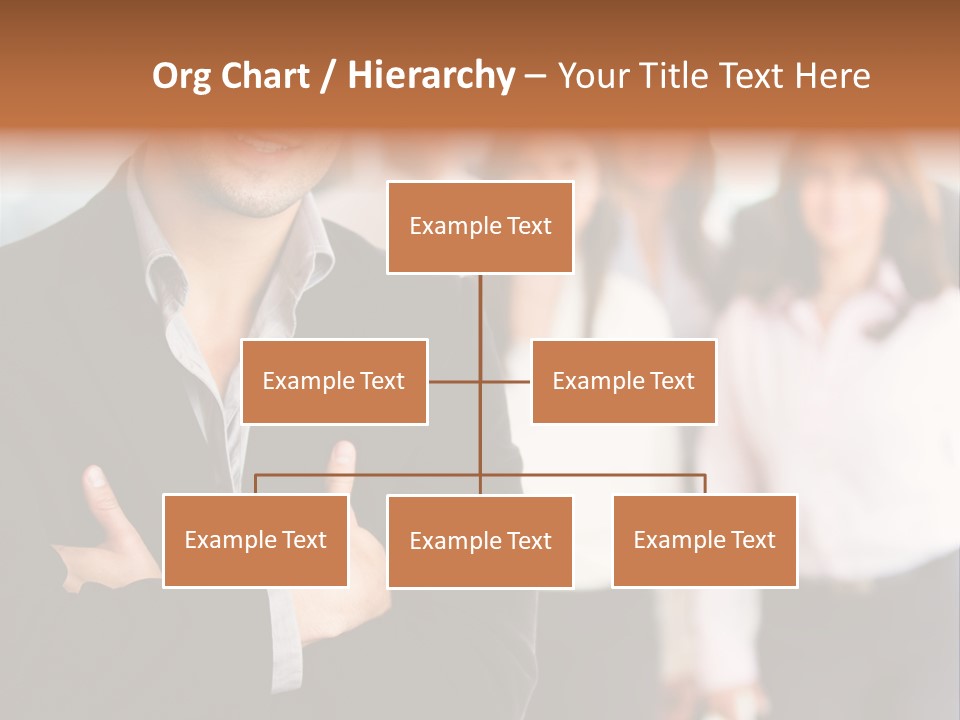 Org Chart / Hierarchy – Your Title Text Here

Example Text

Example Text

Example Text

Example Text

Example Text

Example Text